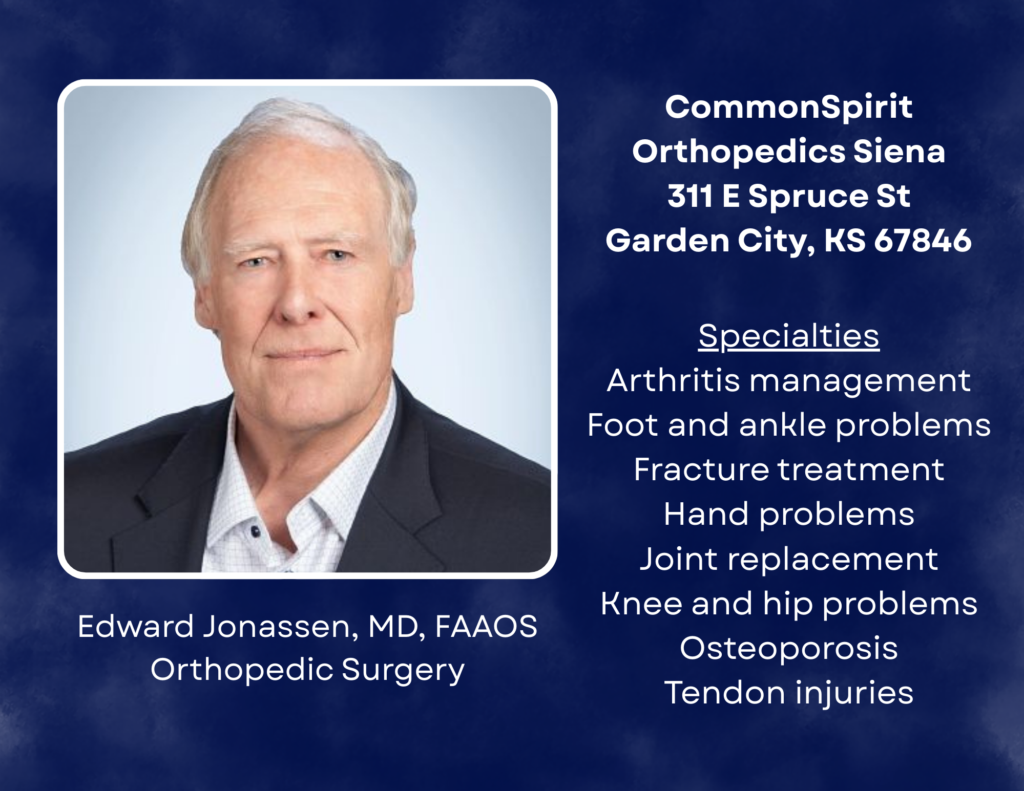 Edward Jonassen, MD, FAAOS
Orthopedic Surgery

CommonSpirit
Orthopedics Siena
311 E Spruce St
Garden City, KS 67846

Specialties
Arthritis management
Foot and ankle problems
Fracture treatment
Hand problems
Joint replacement
Knee and hip problems
Osteoporosis
Tendon injuries